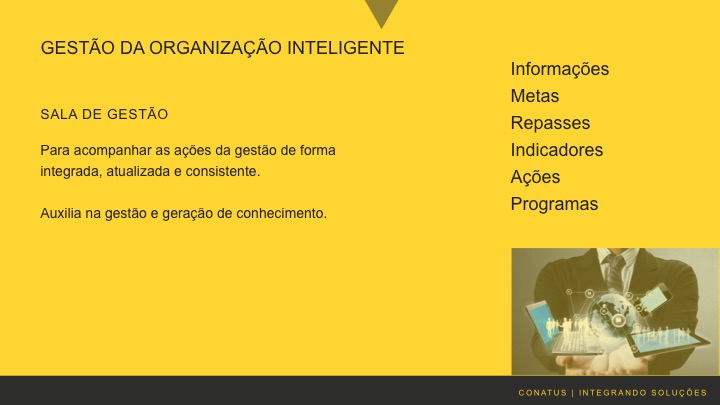 GESTÃO DA ORGANIZAÇÃO INTELIGENTE

SALA DE GESTÃO

Para acompanhar as ações da gestão de forma integrada, atualizada e consistente.

Auxilia na gestão e geração de conhecimento.

Informações
Metas
Repasses
Indicadores
Ações
Programas

CONATUS | INTEGRANDO SOLUÇÕES